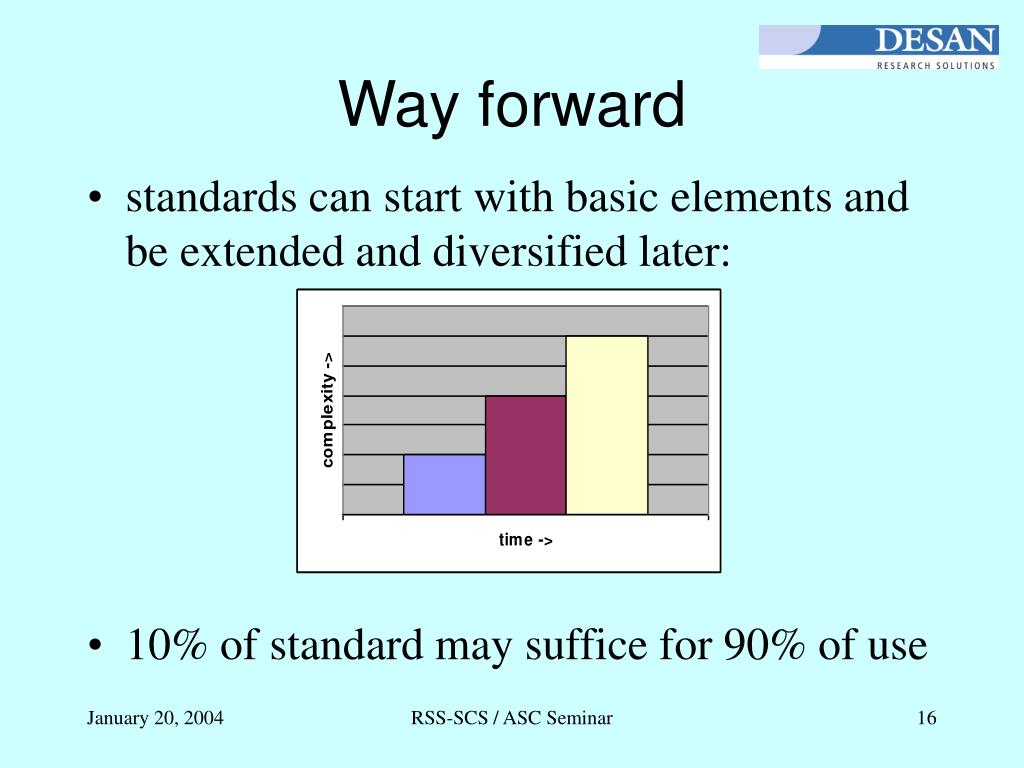 DESAN
RESEARCH SOLUTIONS

Way forward

• standards can start with basic elements and be extended and diversified later:

complexity ->

time ->

• 10% of standard may suffice for 90% of use

January 20, 2004 RSS-SCS / ASC Seminar 16